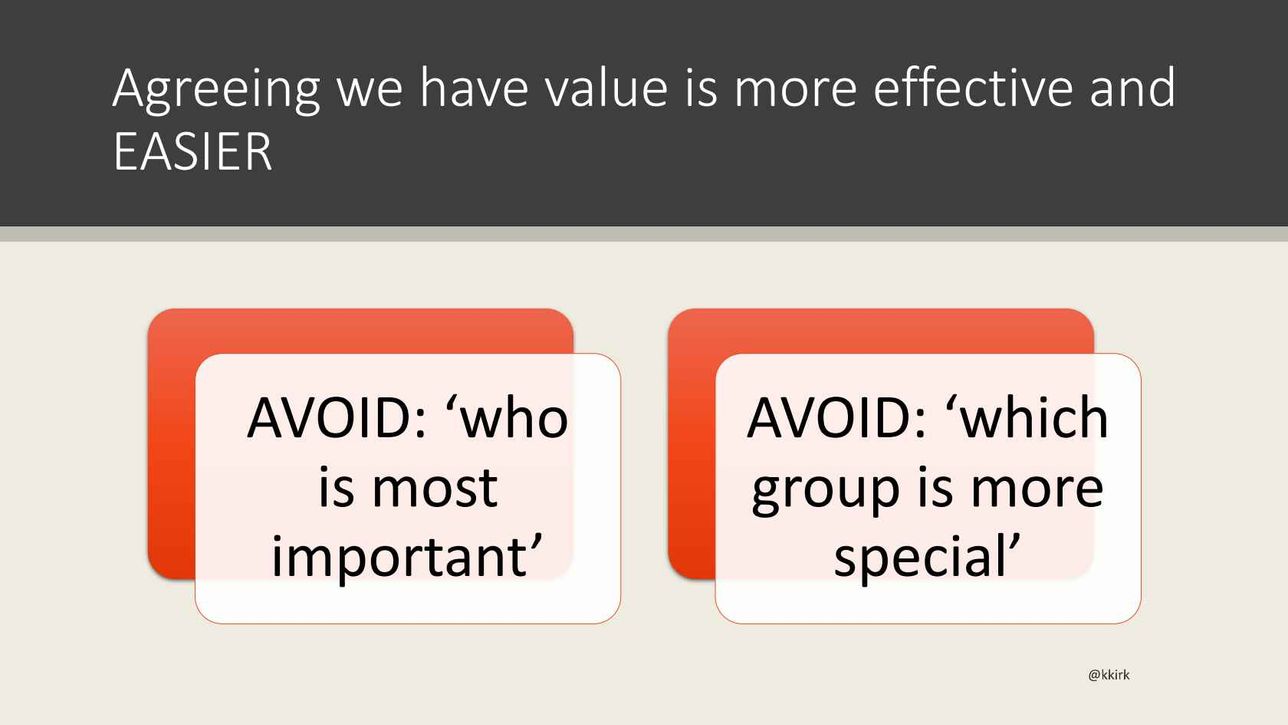 Agreeing we have value is more effective and EASIER

AVOID: ‘who is most important’

AVOID: ‘which group is more special’

@kkirk